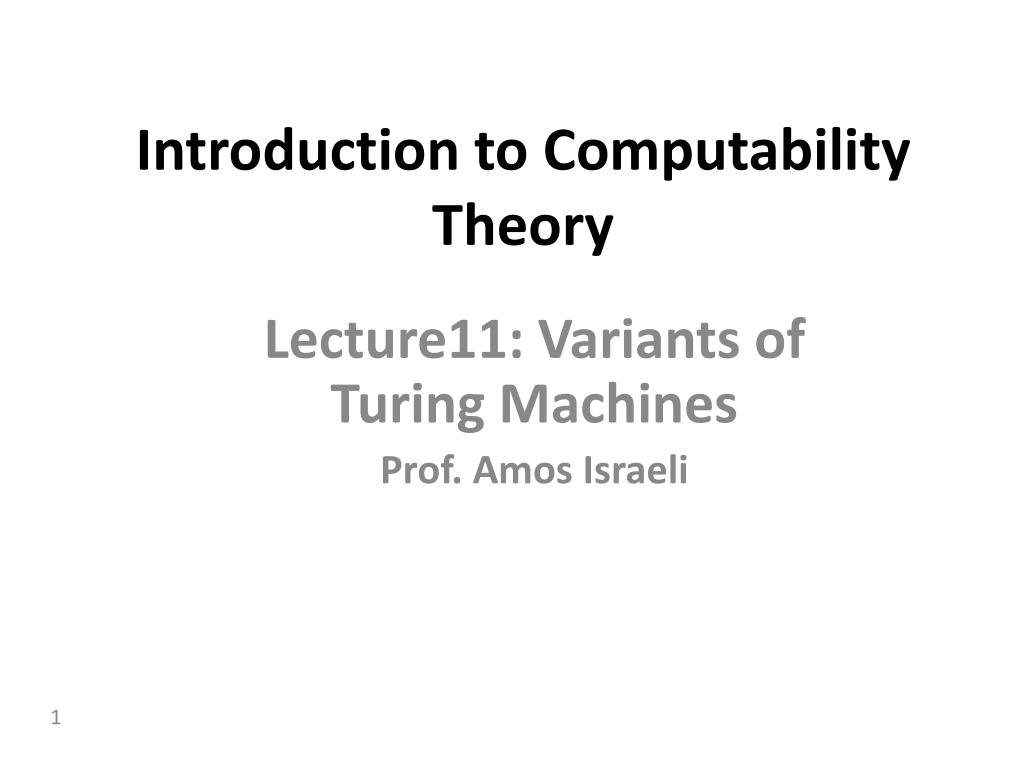 Introduction to Computability Theory

Lecture11: Variants of Turing Machines

Prof. Amos Israeli

1